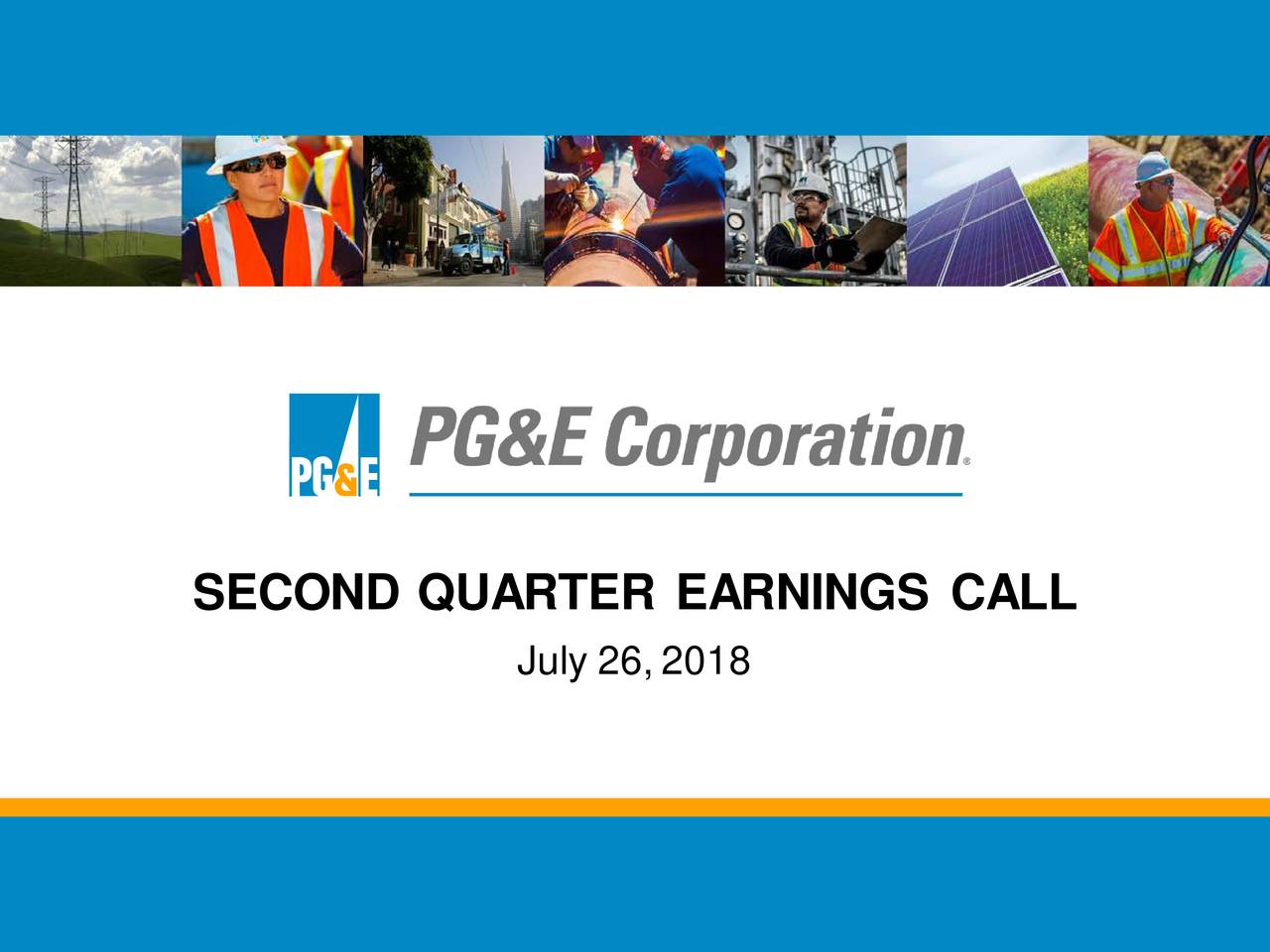 PG&E

PG&E Corporation®

SECOND QUARTER EARNINGS CALL

July 26, 2018